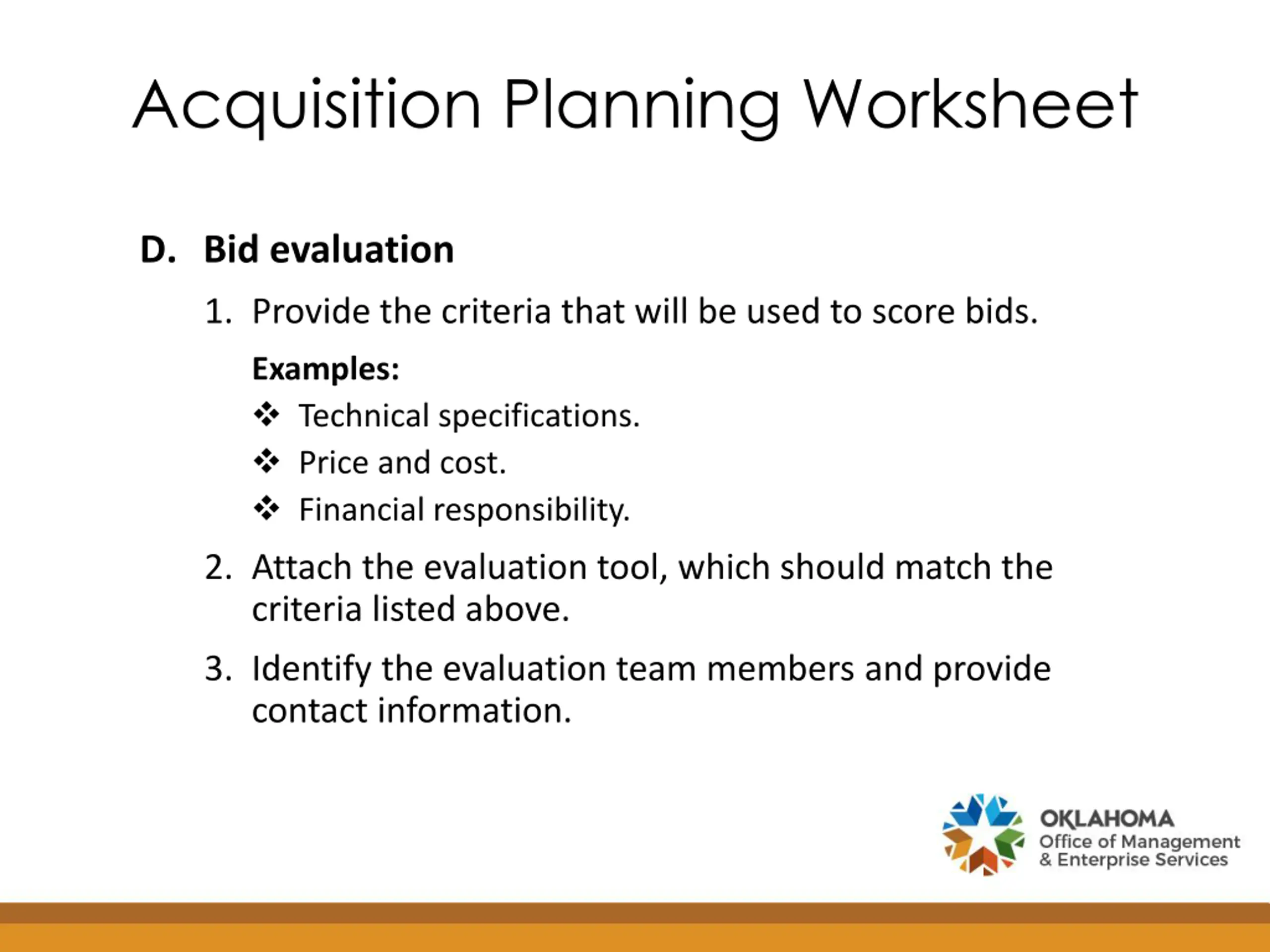 Acquisition Planning Worksheet

D. Bid evaluation

1. Provide the criteria that will be used to score bids.

Examples:

❖ Technical specifications.

❖ Price and cost.

❖ Financial responsibility.

2. Attach the evaluation tool, which should match the criteria listed above.

3. Identify the evaluation team members and provide contact information.

OKLAHOMA
Office of Management
& Enterprise Services